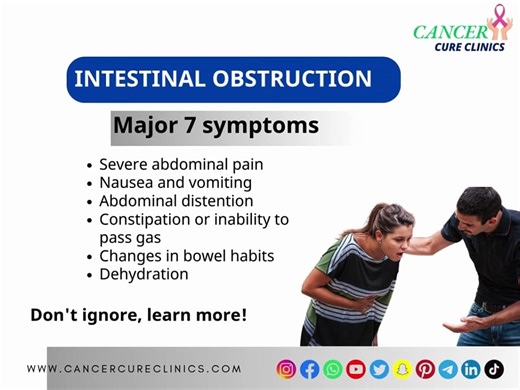 CANCER
CURE CLINICS

INTESTINAL OBSTRUCTION

Major 7 symptoms

- Severe abdominal pain
- Nausea and vomiting
- Abdominal distention
- Constipation or inability to pass gas
- Changes in bowel habits
- Dehydration

Don't ignore, learn more!

WWW.CANCERCURECLINICS.COM